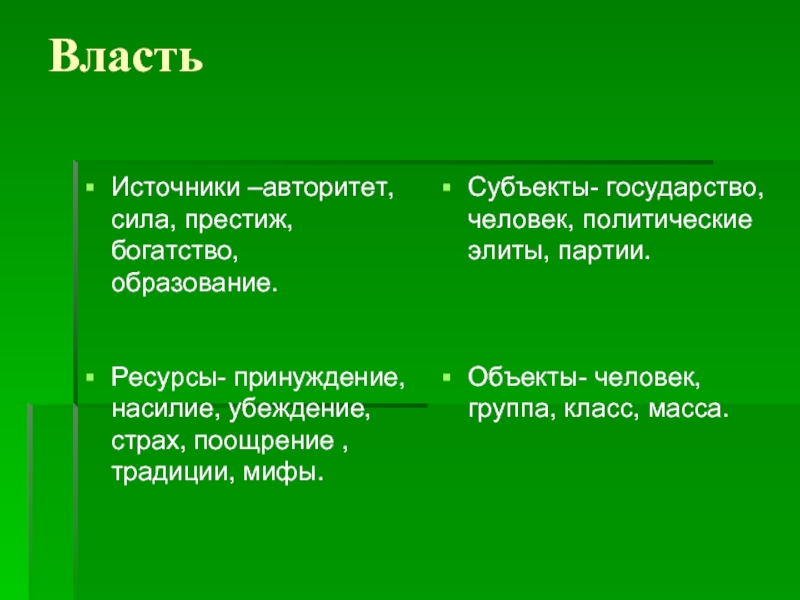 Власть

Источники –авторитет, сила, престиж, богатство, образование.

Ресурсы- принуждение, насилие, убеждение, страх, поощрение , традиции, мифы.

Субъекты- государство, человек, политические элиты, партии.

Объекты- человек, группа, класс, масса.